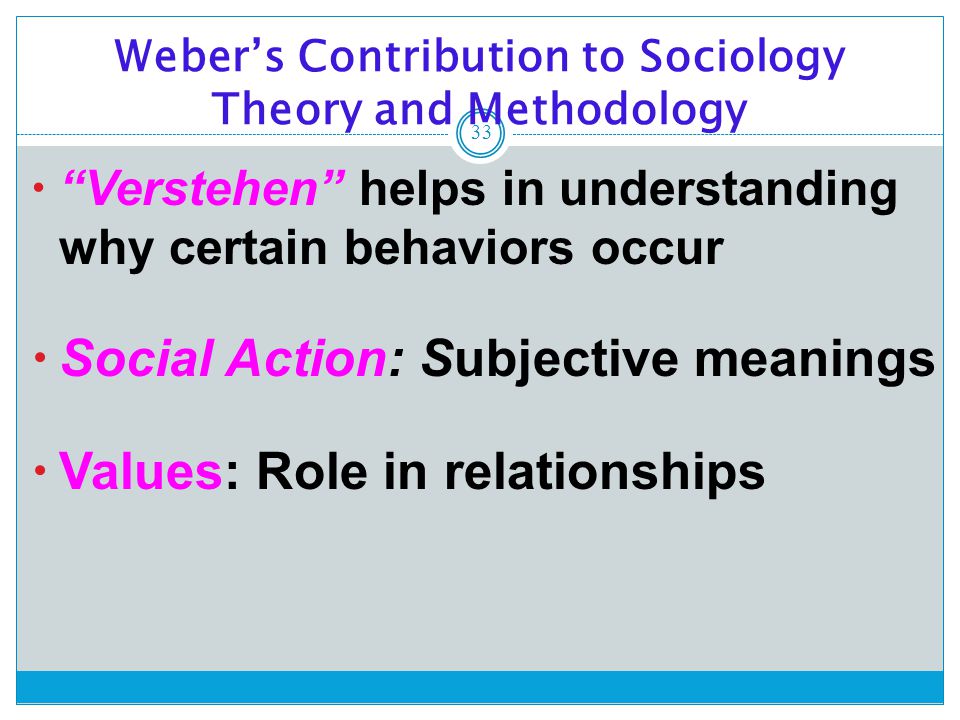 Weber's Contribution to Sociology Theory and Methodology

33

• "Verstehen" helps in understanding why certain behaviors occur

• Social Action: Subjective meanings

• Values: Role in relationships